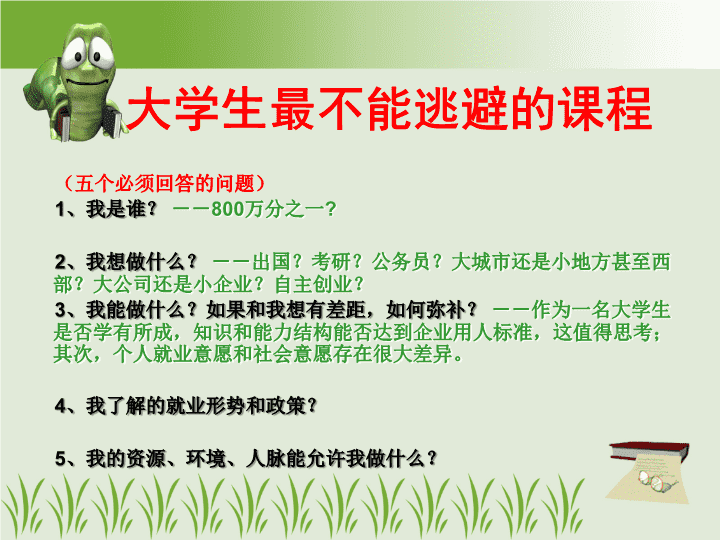 大学生最不能逃避的课程

（五个必须回答的问题）

1、我是谁？ ——800万分之一？

2、我想做什么？ ——出国？考研？公务员？大城市还是小地方甚至西部？大公司还是小企业？自主创业？

3、我能做什么？如果和我想有差距，如何弥补？ ——作为一名大学生是否学有所成，知识和能力结构能否达到企业用人标准，这值得思考；其次，个人就业意愿和社会意愿存在很大差异。

4、我了解的就业形势和政策？

5、我的资源、环境、人脉能允许我做什么？